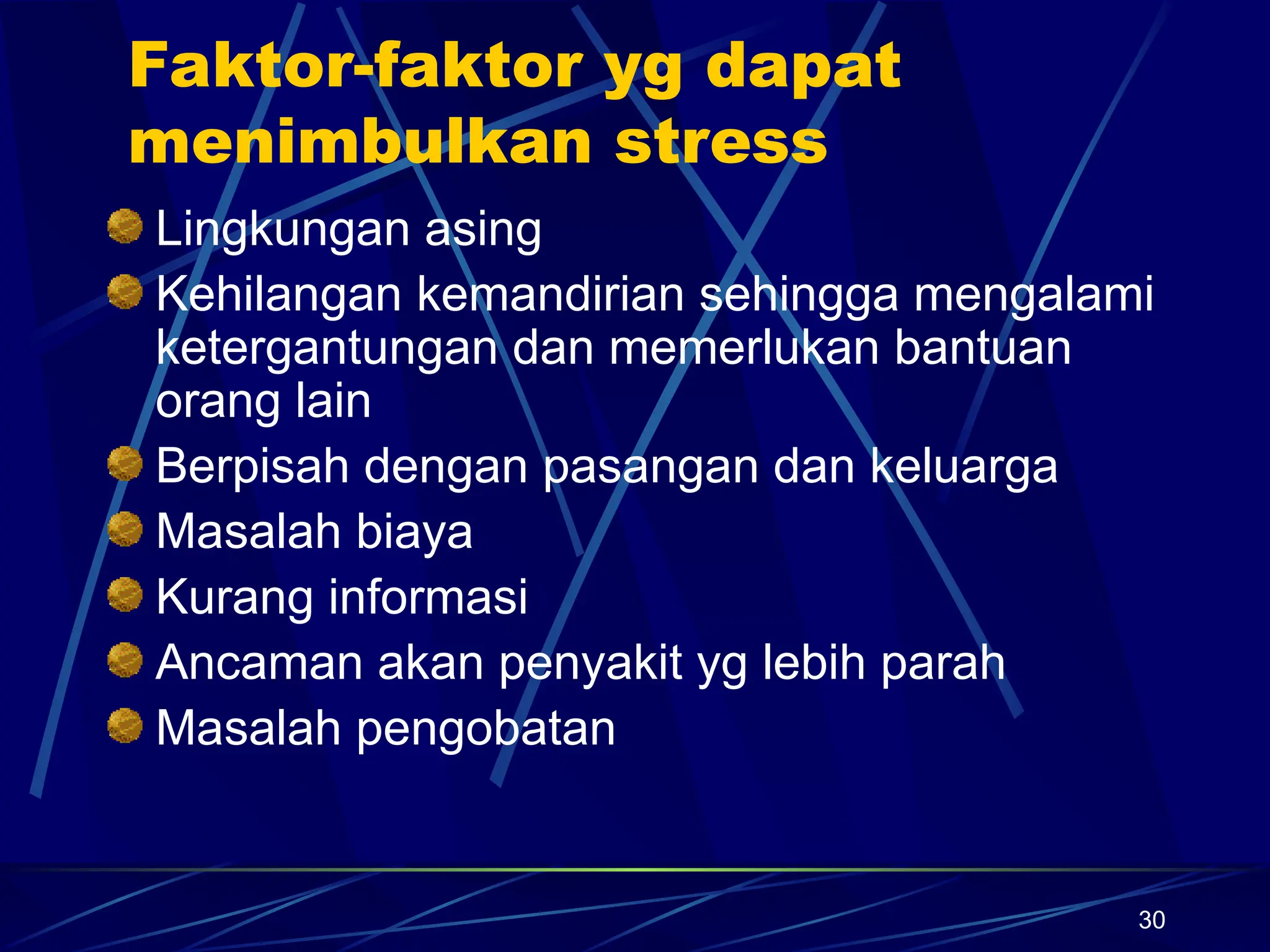 Faktor-faktor yg dapat menimbulkan stress

Lingkungan asing

Kehilangan kemandirian sehingga mengalami ketergantungan dan memerlukan bantuan orang lain

Berpisah dengan pasangan dan keluarga

Masalah biaya

Kurang informasi

Ancaman akan penyakit yg lebih parah

Masalah pengobatan

30